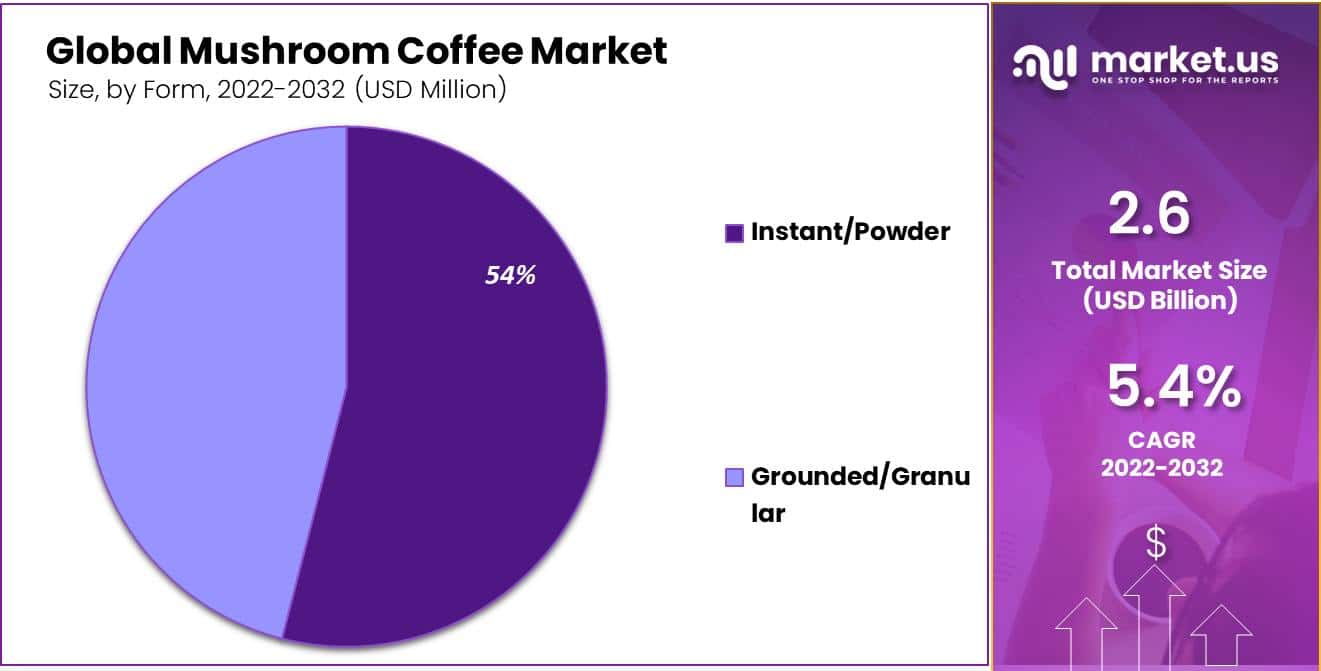 Global Mushroom Coffee Market
Size, by Form, 2022-2032 (USD Million)

54%

Instant/Powder

Grounded/Granular

market.us
ONE STOP SHOP FOR THE REPORTS

2.6
Total Market Size (USD Billion)

5.4%
CAGR
2022-2032

$